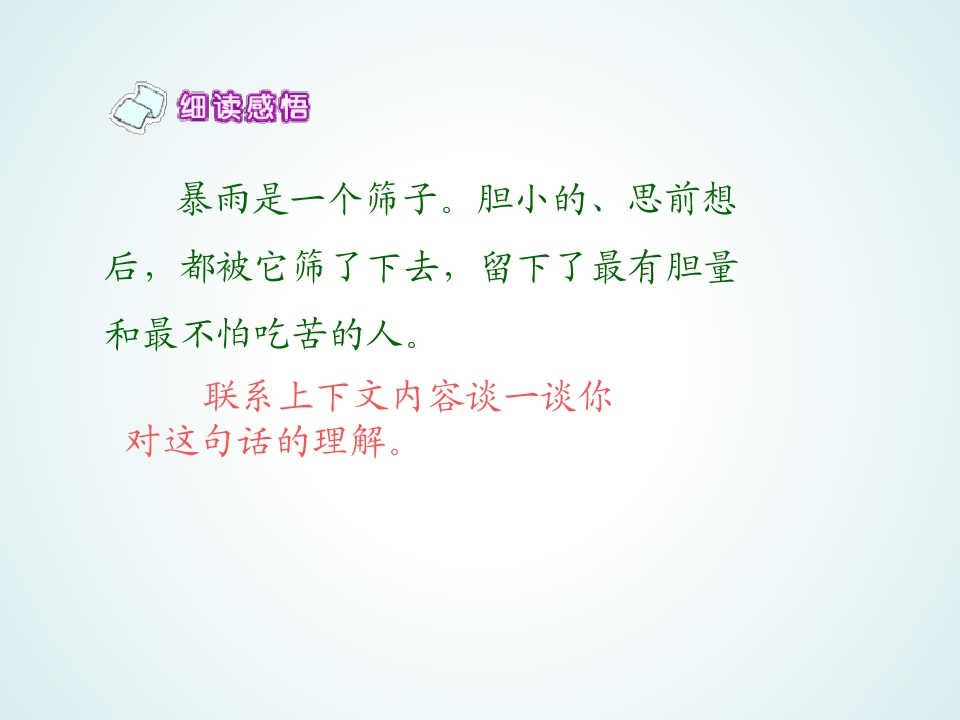 细读感悟

暴雨是一个筛子。胆小的、思前想后，都被它筛了下去，留下了最有胆量和最不怕吃苦的人。

联系上下文内容谈一谈你对这句话的理解。